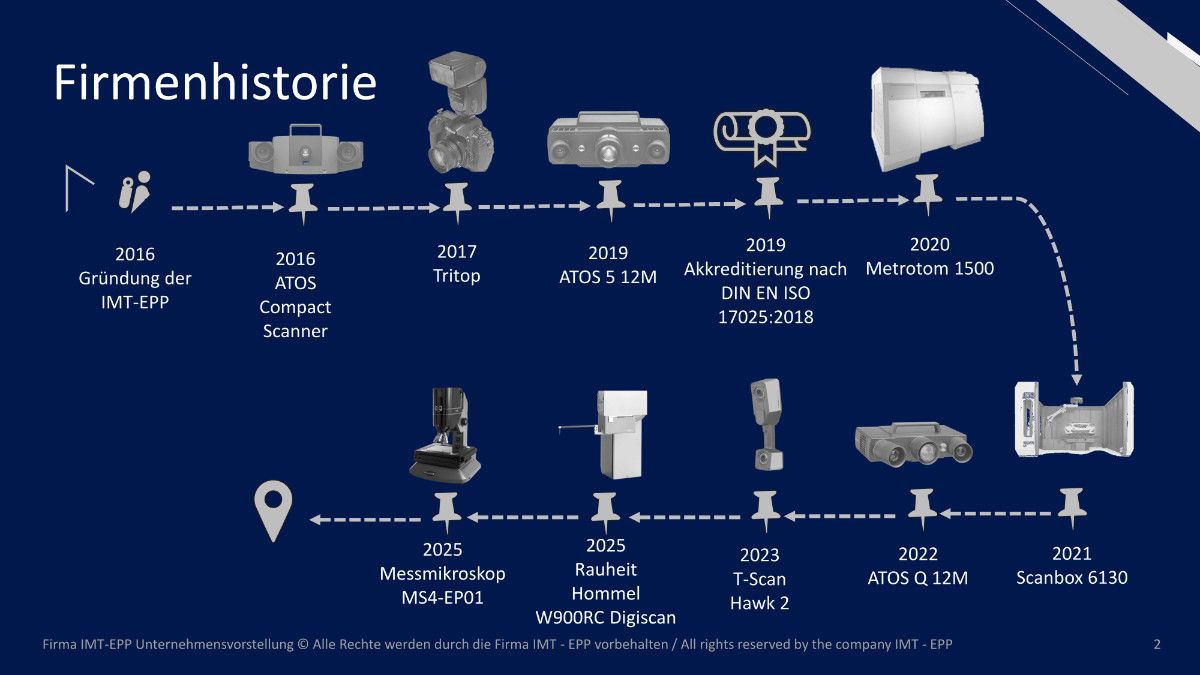 Firmenhistorie

2016
Gründung der
IMT-EPP

2016
ATOS
Compact
Scanner

2017
Tritop

2019
ATOS 5 12M

2019
Akkreditierung nach
DIN EN ISO
17025:2018

2020
Metrotom 1500

2021
Scanbox 6130

2022
ATOS Q 12M

2023
T-Scan
Hawk 2

2025
Rauheit
Hommel
W900RC Digiscan

2025
Messmikroskop
MS4-EP01

Firma IMT-EPP Unternehmensvorstellung © Alle Rechte werden durch die Firma IMT - EPP vorbehalten / All rights reserved by the company IMT - EPP

2